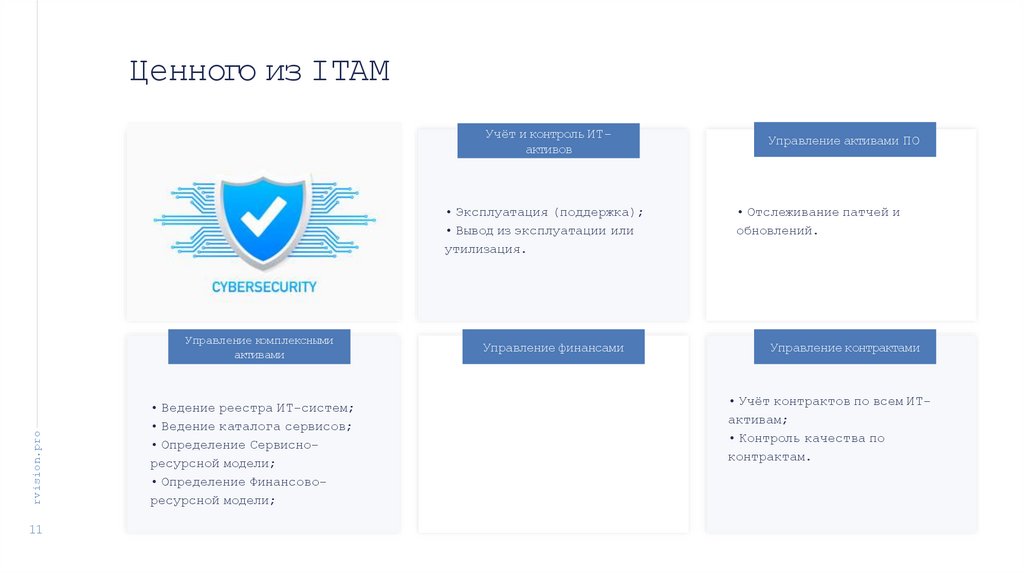 Ценного из ITAM

CYBERSECURITY

Учёт и контроль ИТ-активов

• Эксплуатация (поддержка);
• Вывод из эксплуатации или утилизация.

Управление активами ПО

• Отслеживание патчей и обновлений.

Управление комплексными активами

• Ведение реестра ИТ-систем;
• Ведение каталога сервисов;
• Определение Сервисно-ресурсной модели;
• Определение Финансово-ресурсной модели;

Управление финансами

Управление контрактами

• Учёт контрактов по всем ИТ-активам;
• Контроль качества по контрактам.

rvision.pro

11